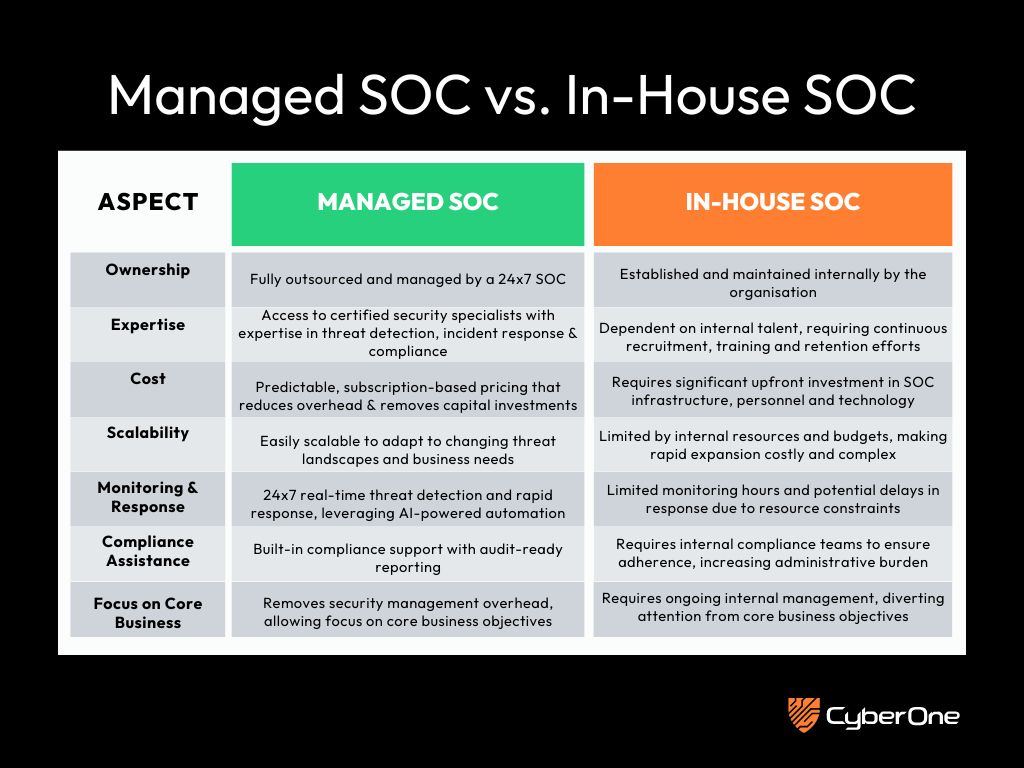 Managed SOC vs. In-House SOC

| ASPECT | MANAGED SOC | IN-HOUSE SOC |
|---|---|---|
| Ownership | Fully outsourced and managed by a 24x7 SOC | Established and maintained internally by the organisation |
| Expertise | Access to certified security specialists with expertise in threat detection, incident response & compliance | Dependent on internal talent, requiring continuous recruitment, training and retention efforts |
| Cost | Predictable, subscription-based pricing that reduces overhead & removes capital investments | Requires significant upfront investment in SOC infrastructure, personnel and technology |
| Scalability | Easily scalable to adapt to changing threat landscapes and business needs | Limited by internal resources and budgets, making rapid expansion costly and complex |
| Monitoring & Response | 24x7 real-time threat detection and rapid response, leveraging AI-powered automation | Limited monitoring hours and potential delays in response due to resource constraints |
| Compliance Assistance | Built-in compliance support with audit-ready reporting | Requires internal compliance teams to ensure adherence, increasing administrative burden |
| Focus on Core Business | Removes security management overhead, allowing focus on core business objectives | Requires ongoing internal management, diverting attention from core business objectives |

CyberOne